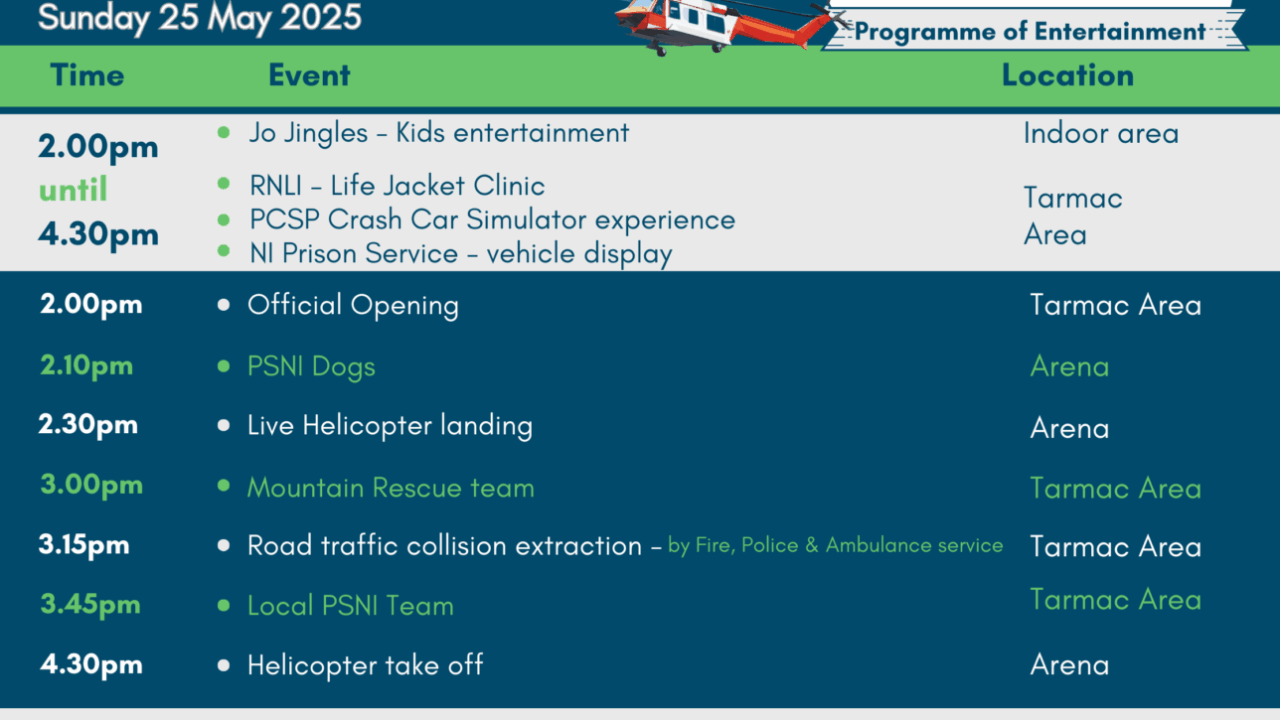 Sunday 25 May 2025

Programme of Entertainment

| Time | Event | Location |
|---|---|---|
| 2.00pm until 4.30pm | • Jo Jingles – Kids entertainment | Indoor area |
| | • RNLI – Life Jacket Clinic • PCSP Crash Car Simulator experience • NI Prison Service – vehicle display | Tarmac Area |
| 2.00pm | • Official Opening | Tarmac Area |
| 2.10pm | • PSNI Dogs | Arena |
| 2.30pm | • Live Helicopter landing | Arena |
| 3.00pm | • Mountain Rescue team | Tarmac Area |
| 3.15pm | • Road traffic collision extraction – by Fire, Police & Ambulance service | Tarmac Area |
| 3.45pm | • Local PSNI Team | Tarmac Area |
| 4.30pm | • Helicopter take off | Arena |